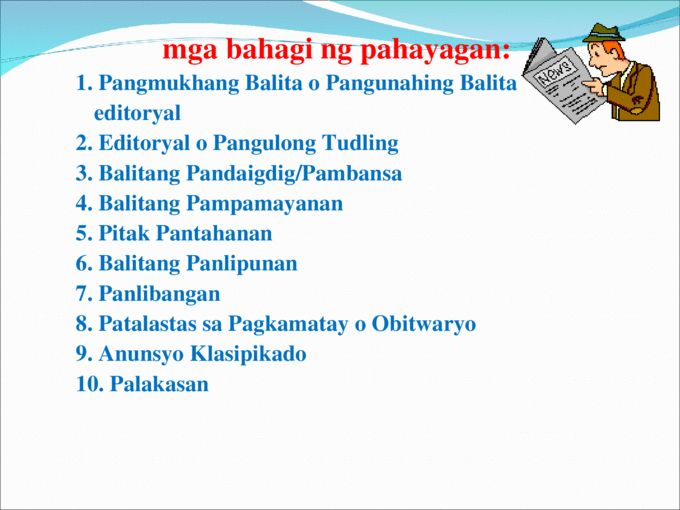 mga bahagi ng pahayagan:

1. Pangmukhang Balita o Pangunahing Balita editoryal
2. Editoryal o Pangulong Tudling
3. Balitang Pandaigdig/Pambansa
4. Balitang Pampamayanan
5. Pitak Pantahanan
6. Balitang Panlipunan
7. Panlibangan
8. Patalastas sa Pagkamatay o Obitwaryo
9. Anunsyo Klasipikado
10. Palakasan

NEWS